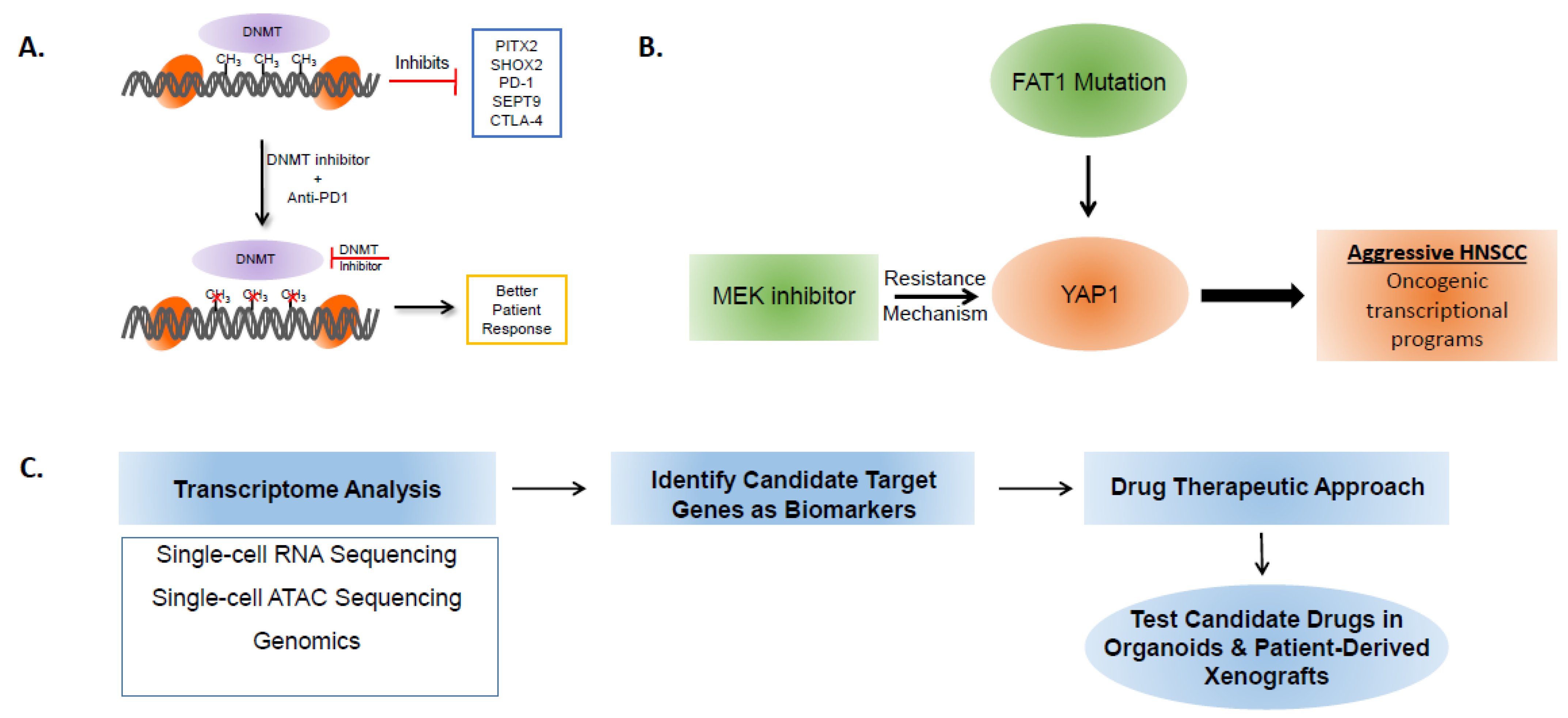 A.

DNMT

$CH_3$ $CH_3$ $CH_3$

Inhibits

PITX2
SHOX2
PD-1
SEPT9
CTLA-4

DNMT inhibitor
+
Anti-PD1

DNMT

DNMT
Inhibitor

$CH_3$ $CH_3$ $CH_3$

Better
Patient
Response

B.

FAT1 Mutation

MEK inhibitor

Resistance
Mechanism

YAP1

Aggressive HNSCC
Oncogenic
transcriptional
programs

C.

Transcriptome Analysis

Single-cell RNA Sequencing
Single-cell ATAC Sequencing
Genomics

Identify Candidate Target
Genes as Biomarkers

Drug Therapeutic Approach

Test Candidate Drugs in
Organoids & Patient-Derived
Xenografts